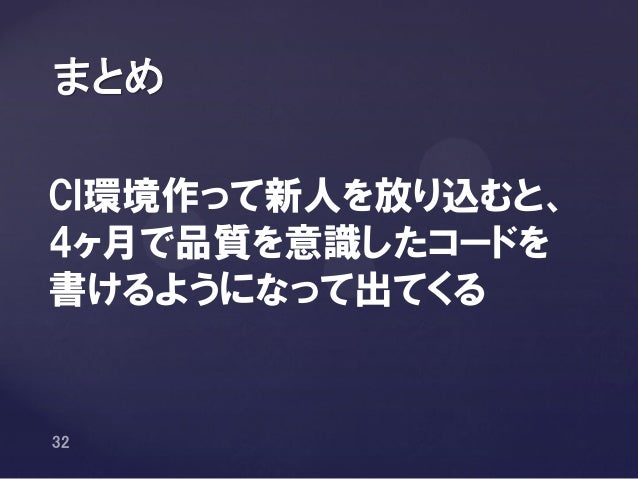 まとめ

CI環境作って新人を放り込むと、4ヶ月で品質を意識したコードを書けるようになって出てくる

32